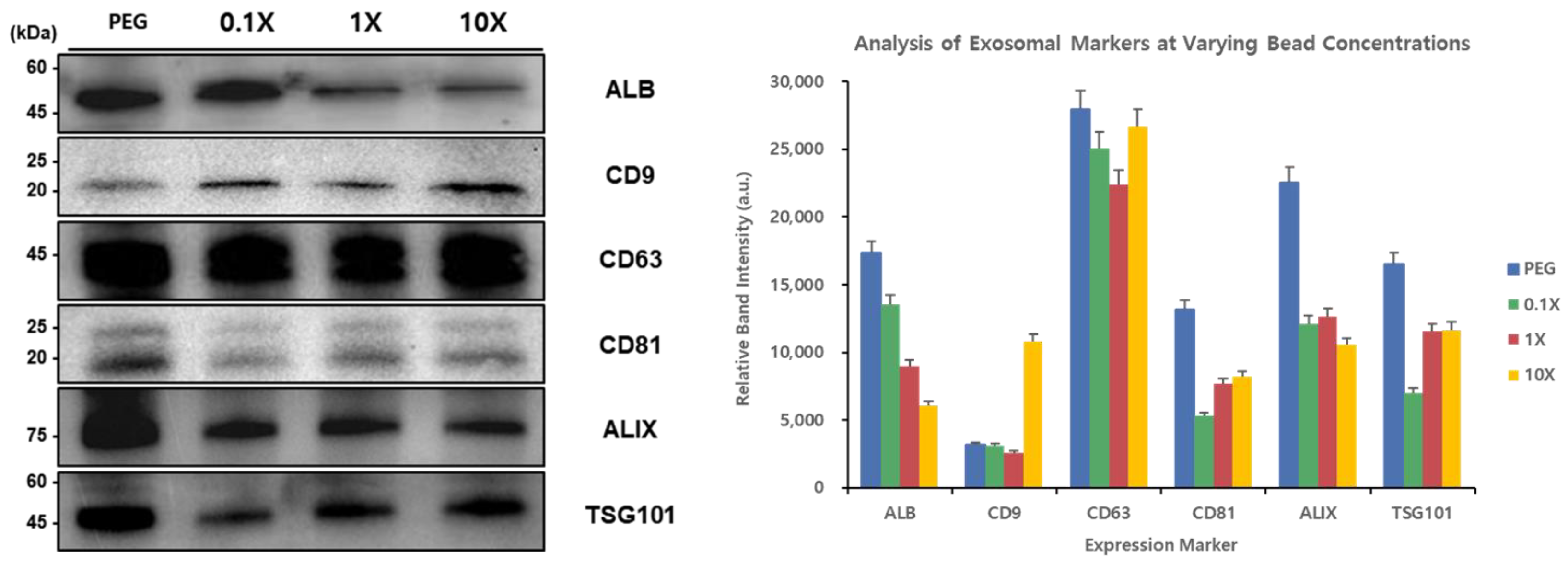 (kDa) PEG 0.1X 1X 10X

60
45
ALB

25
20
CD9

45
CD63

25
20
CD81

75
ALIX

60
45
TSG101

Analysis of Exosomal Markers at Varying Bead Concentrations

Relative Band Intensity (a.u.)

30,000
25,000
20,000
15,000
10,000
5,000
0

ALB CD9 CD63 CD81 ALIX TSG101

Expression Marker

PEG
0.1X
1X
10X